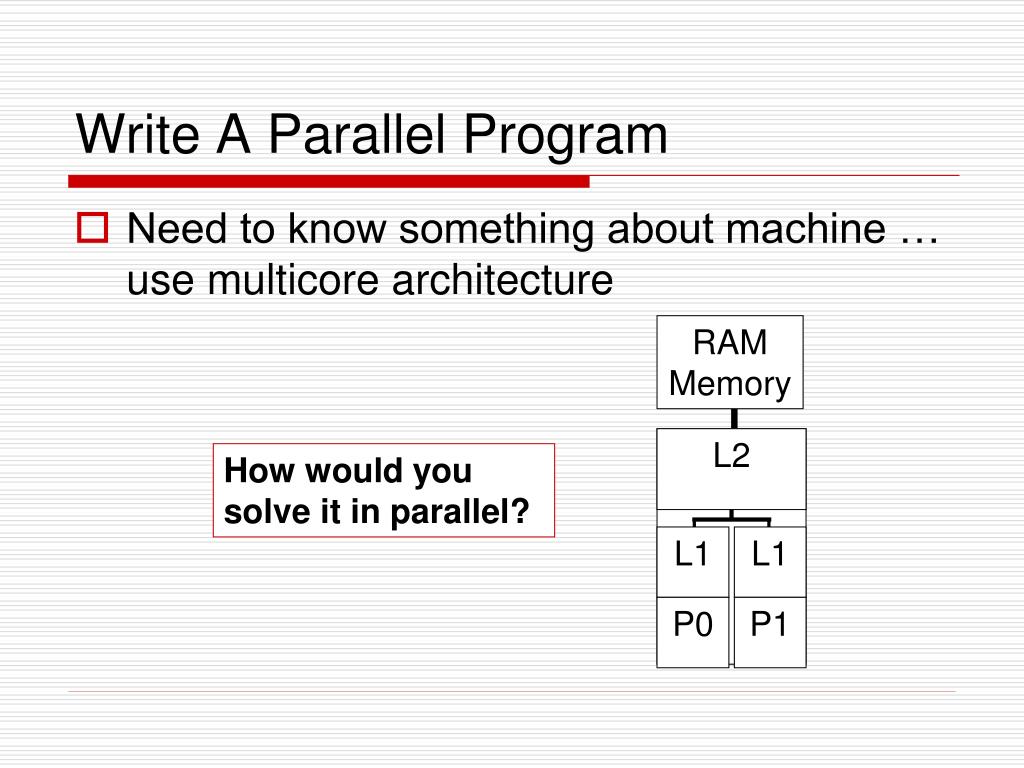 Write A Parallel Program

Need to know something about machine … use multicore architecture

How would you solve it in parallel?

RAM Memory

L2

L1

L1

P0

P1